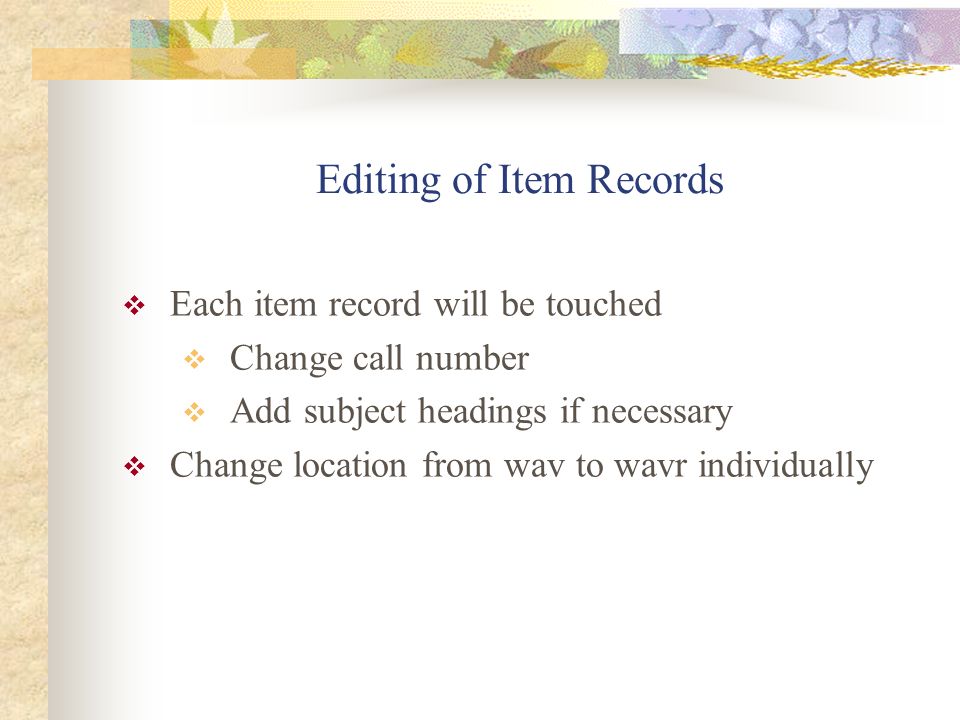 Editing of Item Records

❖ Each item record will be touched
  ❖ Change call number
  ❖ Add subject headings if necessary
❖ Change location from wav to wavr individually